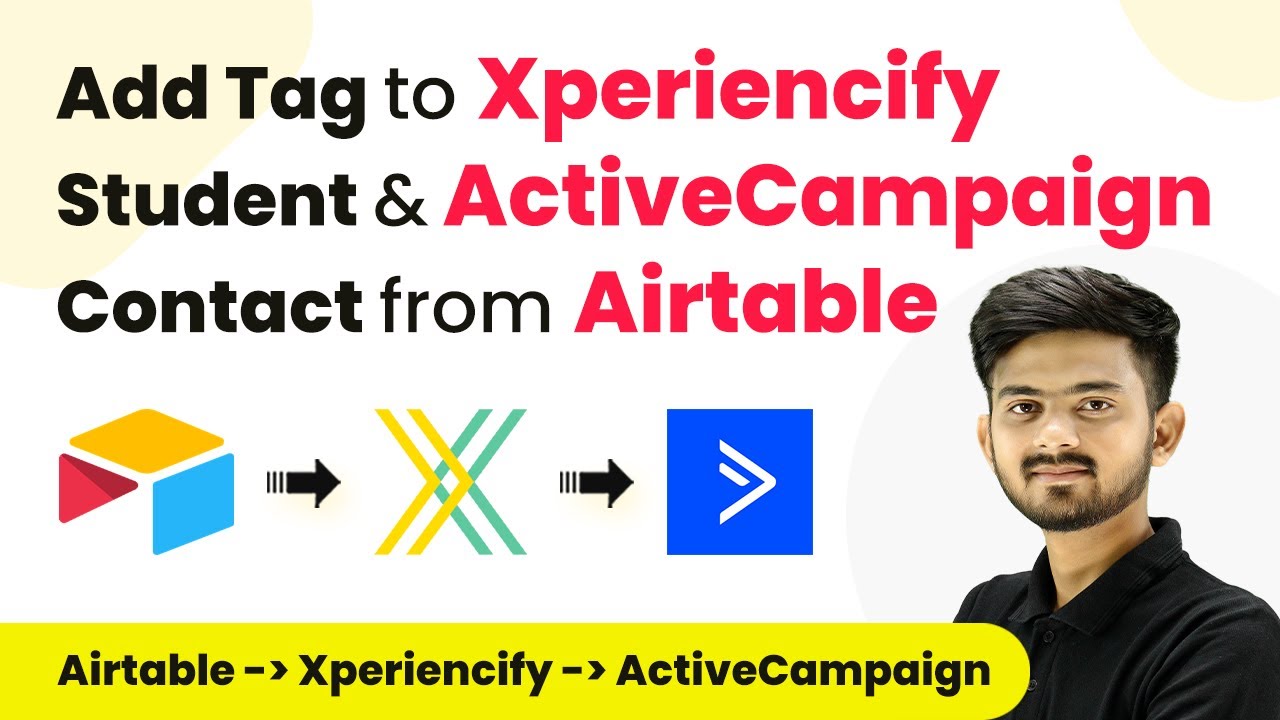 Add Tag to Xperiencify Student & ActiveCampaign Contact from Airtable

Airtable -> Xperiencify -> ActiveCampaign